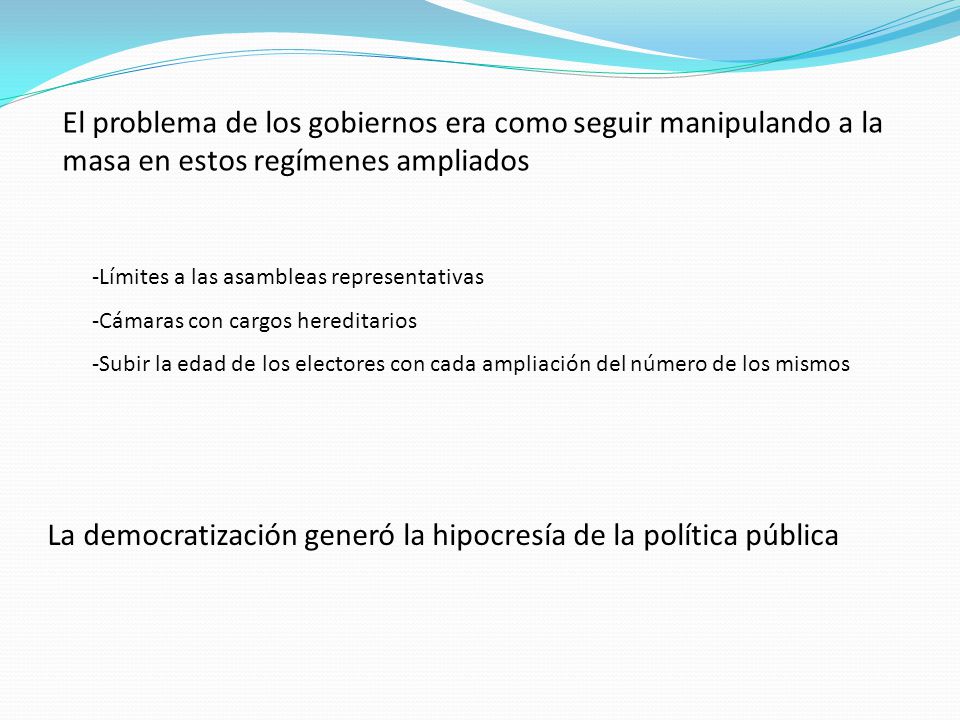 El problema de los gobiernos era como seguir manipulando a la masa en estos regímenes ampliados

-Límites a las asambleas representativas

-Cámaras con cargos hereditarios

-Subir la edad de los electores con cada ampliación del número de los mismos

La democratización generó la hipocresía de la política pública